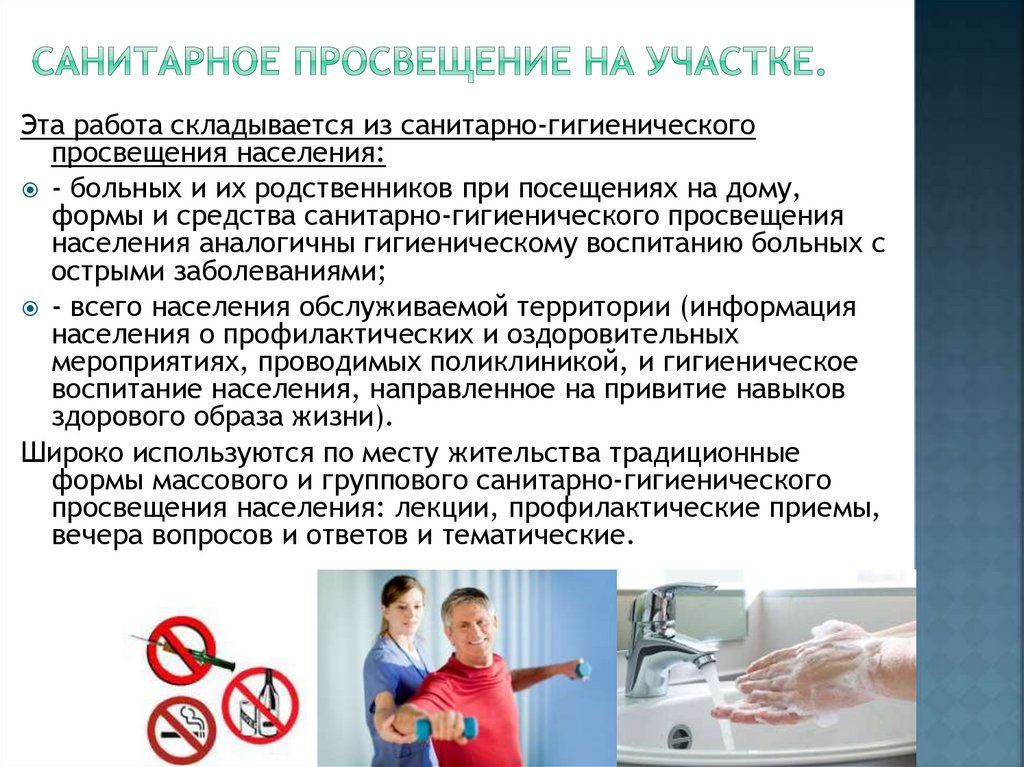 САНИТАРНОЕ ПРОСВЕЩЕНИЕ НА УЧАСТКЕ.

Эта работа складывается из санитарно-гигиенического просвещения населения:

- больных и их родственников при посещениях на дому, формы и средства санитарно-гигиенического просвещения населения аналогичны гигиеническому воспитанию больных с острыми заболеваниями;

- всего населения обслуживаемой территории (информация населения о профилактических и оздоровительных мероприятиях, проводимых поликлиникой, и гигиеническое воспитание населения, направленное на привитие навыков здорового образа жизни).

Широко используются по месту жительства традиционные формы массового и группового санитарно-гигиенического просвещения населения: лекции, профилактические приемы, вечера вопросов и ответов и тематические.